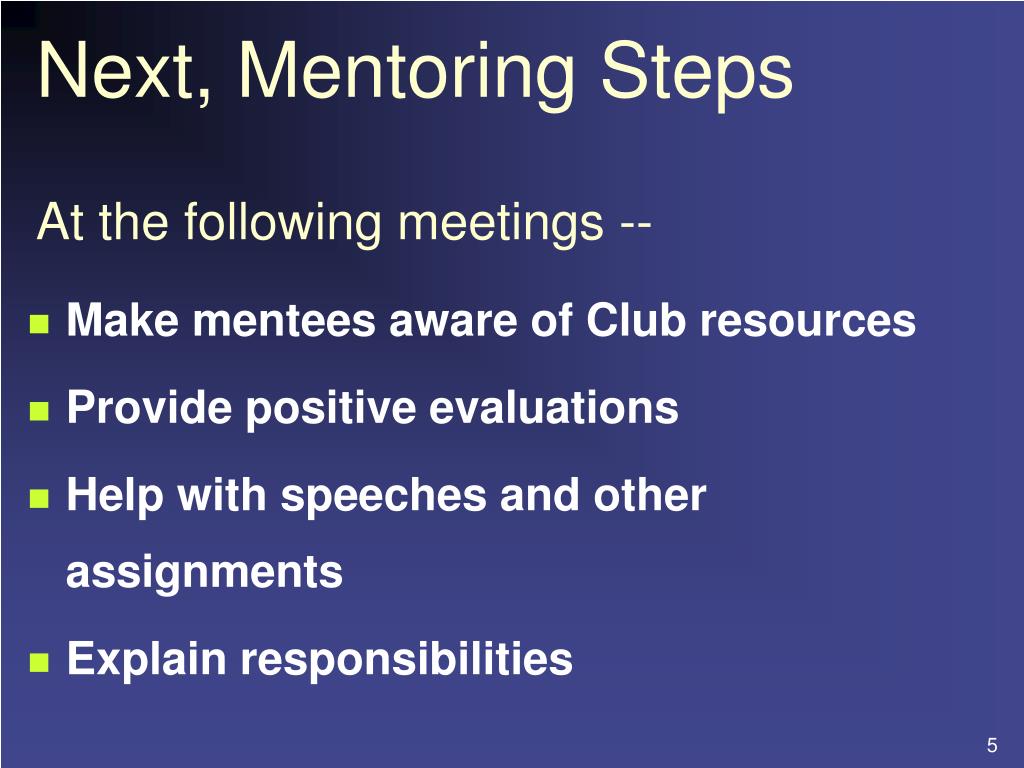 Next, Mentoring Steps

At the following meetings --

- Make mentees aware of Club resources
- Provide positive evaluations
- Help with speeches and other assignments
- Explain responsibilities

5